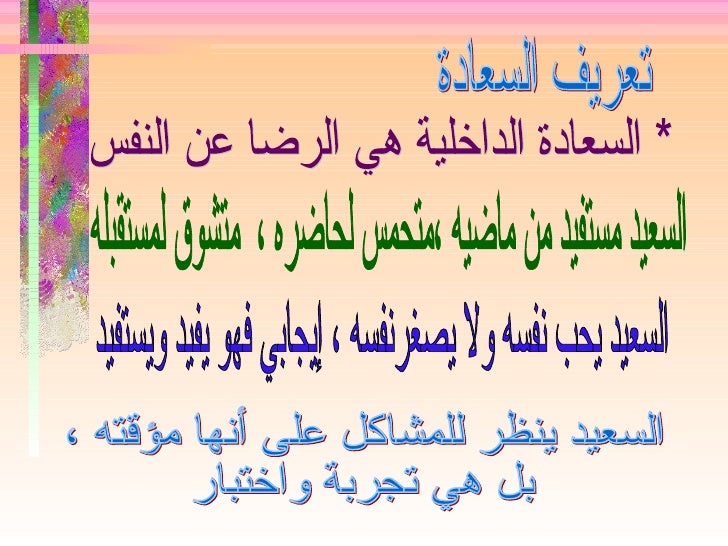 تعريف السعادة

* السعادة الداخلية هي الرضا عن النفس

السعيد مستفيد من ماضيه ،متحمس لحاضره ، متشوق لمستقبله

السعيد يحب نفسه ولا يصغر نفسه ، إيجابي فهو يفيد ويستفيد

السعيد ينظر للمشاكل على أنها مؤقته ، بل هي تجربة واختبار